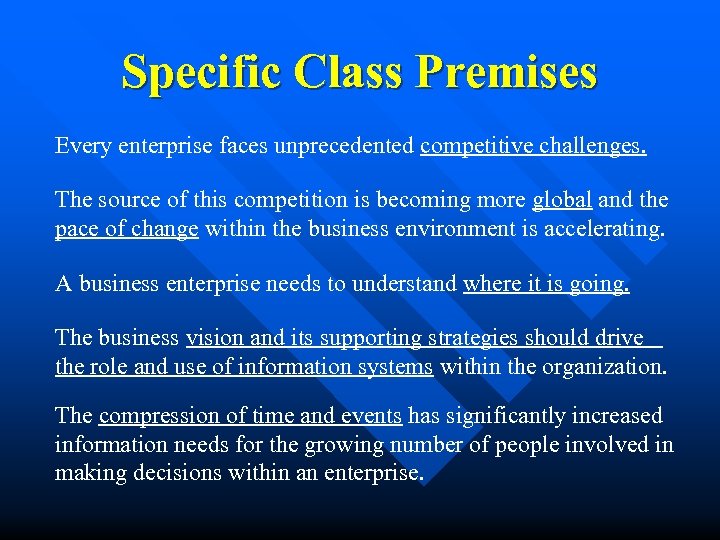 Specific Class Premises

Every enterprise faces unprecedented competitive challenges.

The source of this competition is becoming more global and the pace of change within the business environment is accelerating.

A business enterprise needs to understand where it is going.

The business vision and its supporting strategies should drive the role and use of information systems within the organization.

The compression of time and events has significantly increased information needs for the growing number of people involved in making decisions within an enterprise.